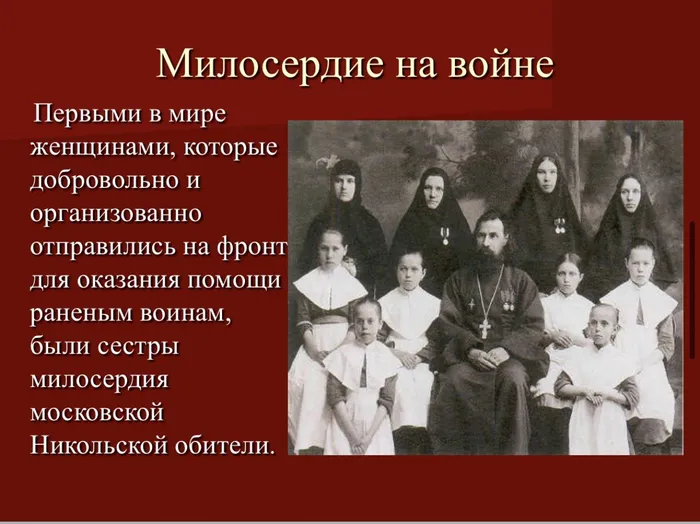 Милосердие на войне

Первыми в мире женщинами, которые добровольно и организованно отправились на фронт для оказания помощи раненым воинам, были сестры милосердия московской Никольской обители.